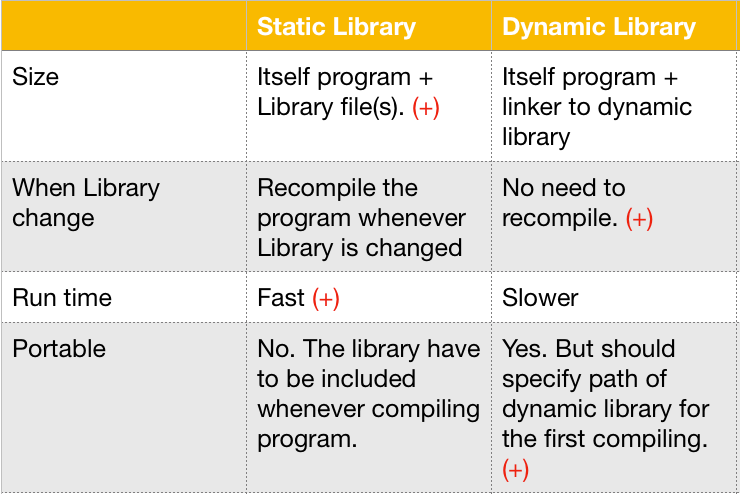 | | Static Library | Dynamic Library |
|---|---|---|
| Size | Itself program + Library file(s). (+) | Itself program + linker to dynamic library |
| When Library change | Recompile the program whenever Library is changed | No need to recompile. (+) |
| Run time | Fast (+) | Slower |
| Portable | No. The library have to be included whenever compiling program. | Yes. But should specify path of dynamic library for the first compiling. (+) |